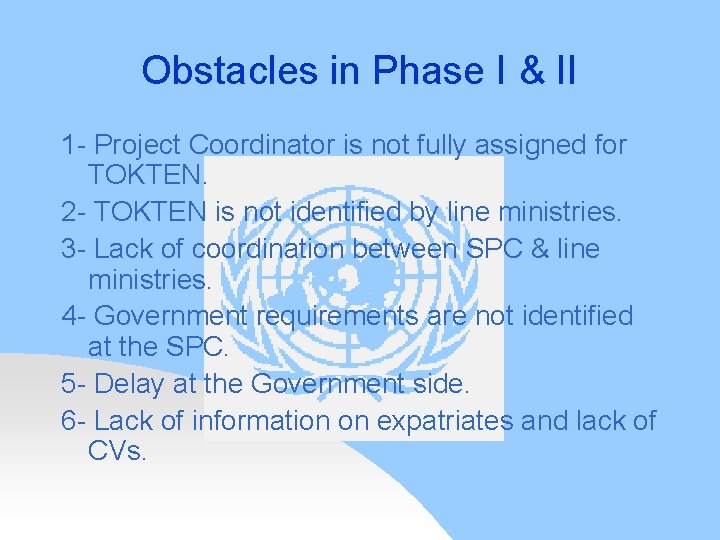 Obstacles in Phase I & II

1- Project Coordinator is not fully assigned for TOKTEN.

2- TOKTEN is not identified by line ministries.

3- Lack of coordination between SPC & line ministries.

4- Government requirements are not identified at the SPC.

5- Delay at the Government side.

6- Lack of information on expatriates and lack of CVs.